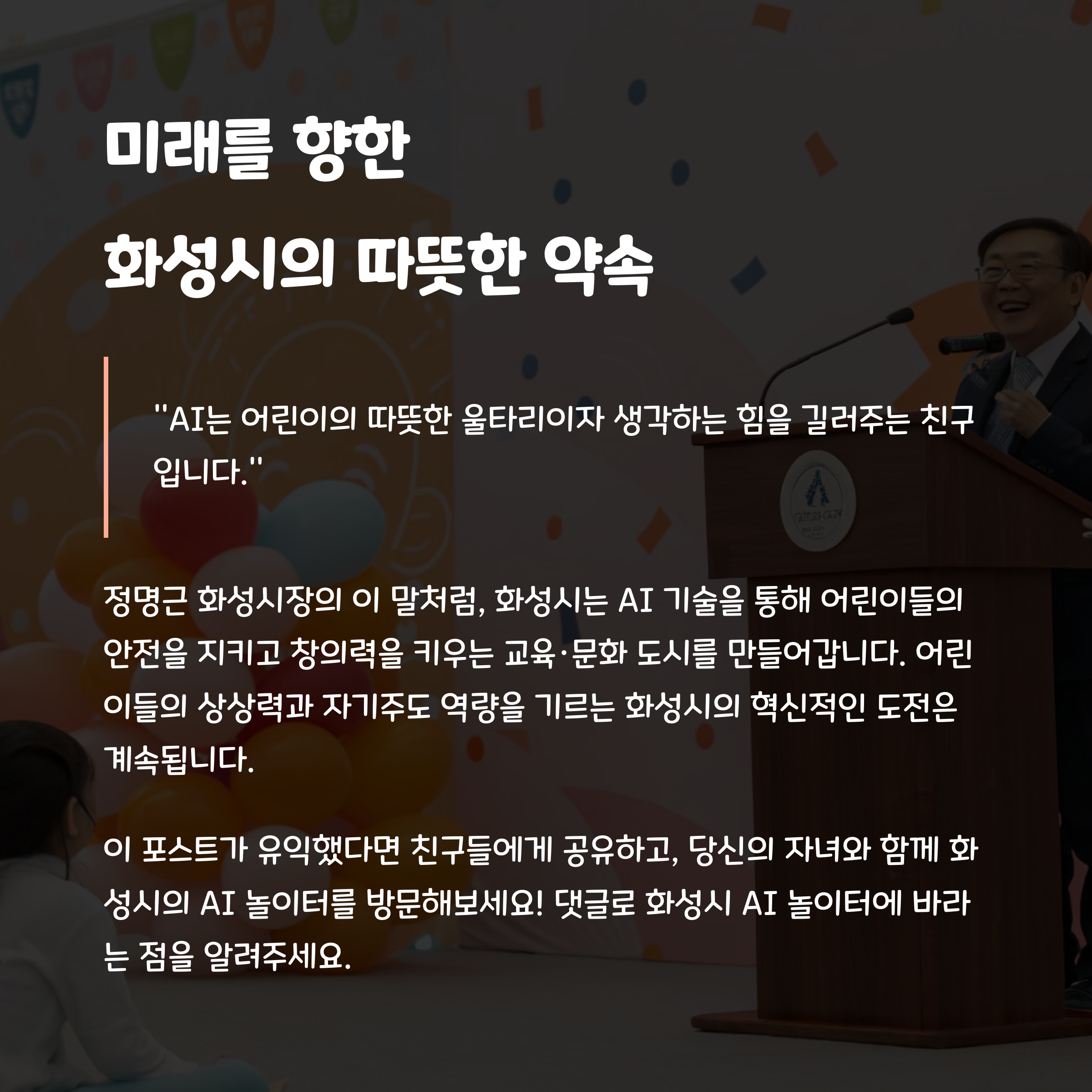 미래를 향한
화성시의 따뜻한 약속

"AI는 어린이의 따뜻한 울타리이자 생각하는 힘을 길러주는 친구입니다."

정명근 화성시장의 이 말처럼, 화성시는 AI 기술을 통해 어린이들의 안전을 지키고 창의력을 키우는 교육·문화 도시를 만들어갑니다. 어린이들의 상상력과 자기주도 역량을 기르는 화성시의 혁신적인 도전은 계속됩니다.

이 포스트가 유익했다면 친구들에게 공유하고, 당신의 자녀와 함께 화성시의 AI 놀이터를 방문해보세요! 댓글로 화성시 AI 놀이터에 바라는 점을 알려주세요.